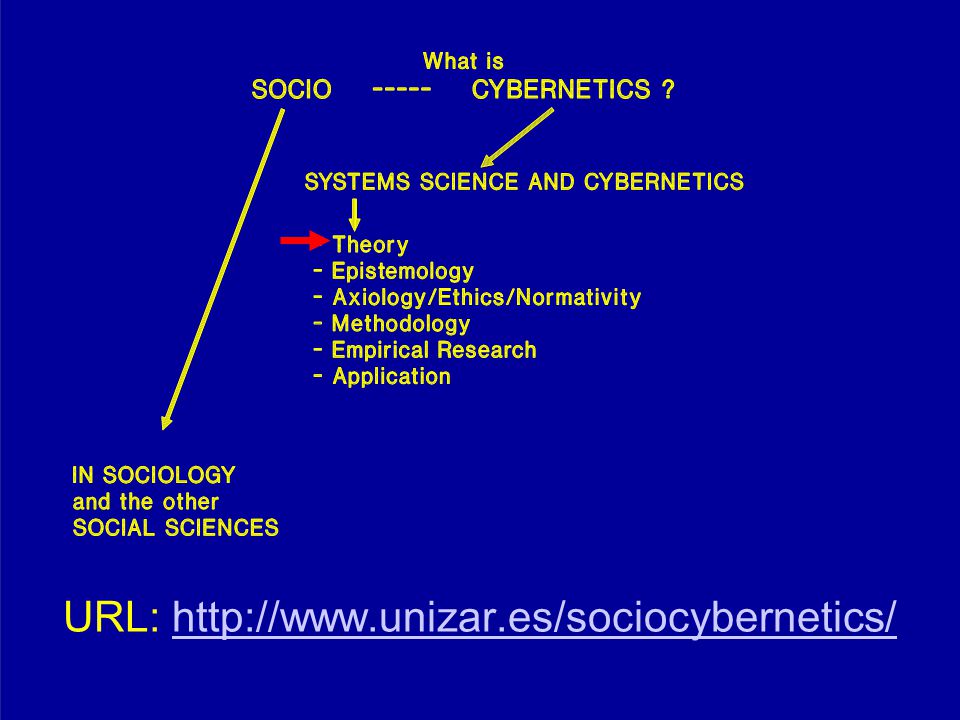 What is
SOCIO ----- CYBERNETICS ?

SYSTEMS SCIENCE AND CYBERNETICS

Theory
- Epistemology
- Axiology/Ethics/Normativity
- Methodology
- Empirical Research
- Application

IN SOCIOLOGY
and the other
SOCIAL SCIENCES

URL: http://www.unizar.es/sociocybernetics/